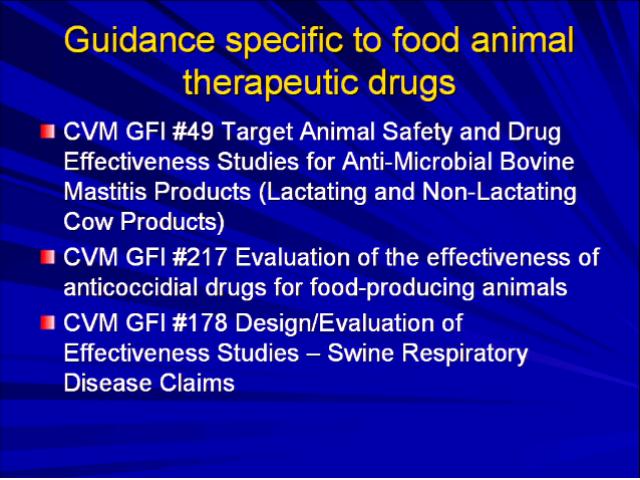 Guidance specific to food animal therapeutic drugs

CVM GFI #49 Target Animal Safety and Drug Effectiveness Studies for Anti-Microbial Bovine Mastitis Products (Lactating and Non-Lactating Cow Products)

CVM GFI #217 Evaluation of the effectiveness of anticoccidial drugs for food-producing animals

CVM GFI #178 Design/Evaluation of Effectiveness Studies – Swine Respiratory Disease Claims